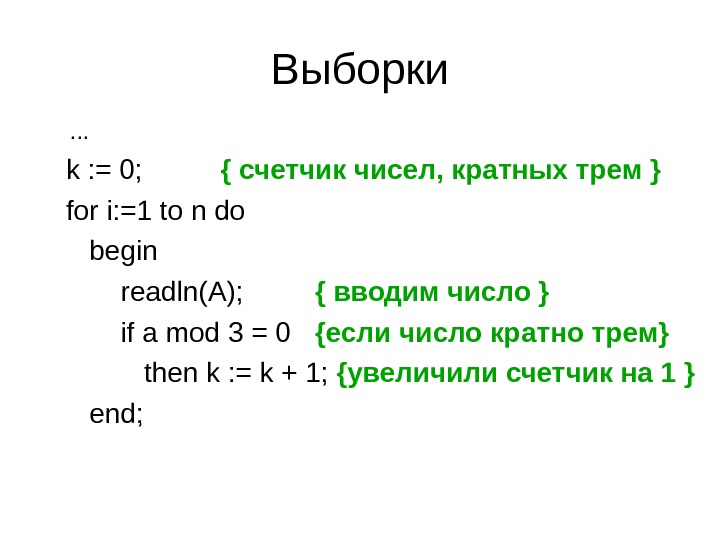 Выборки

…
k := 0; { счетчик чисел, кратных трем }
for i:=1 to n do
begin
readln(A); { вводим число }
if a mod 3 = 0 {если число кратно трем}
then k := k + 1; {увеличили счетчик на 1 }
end;